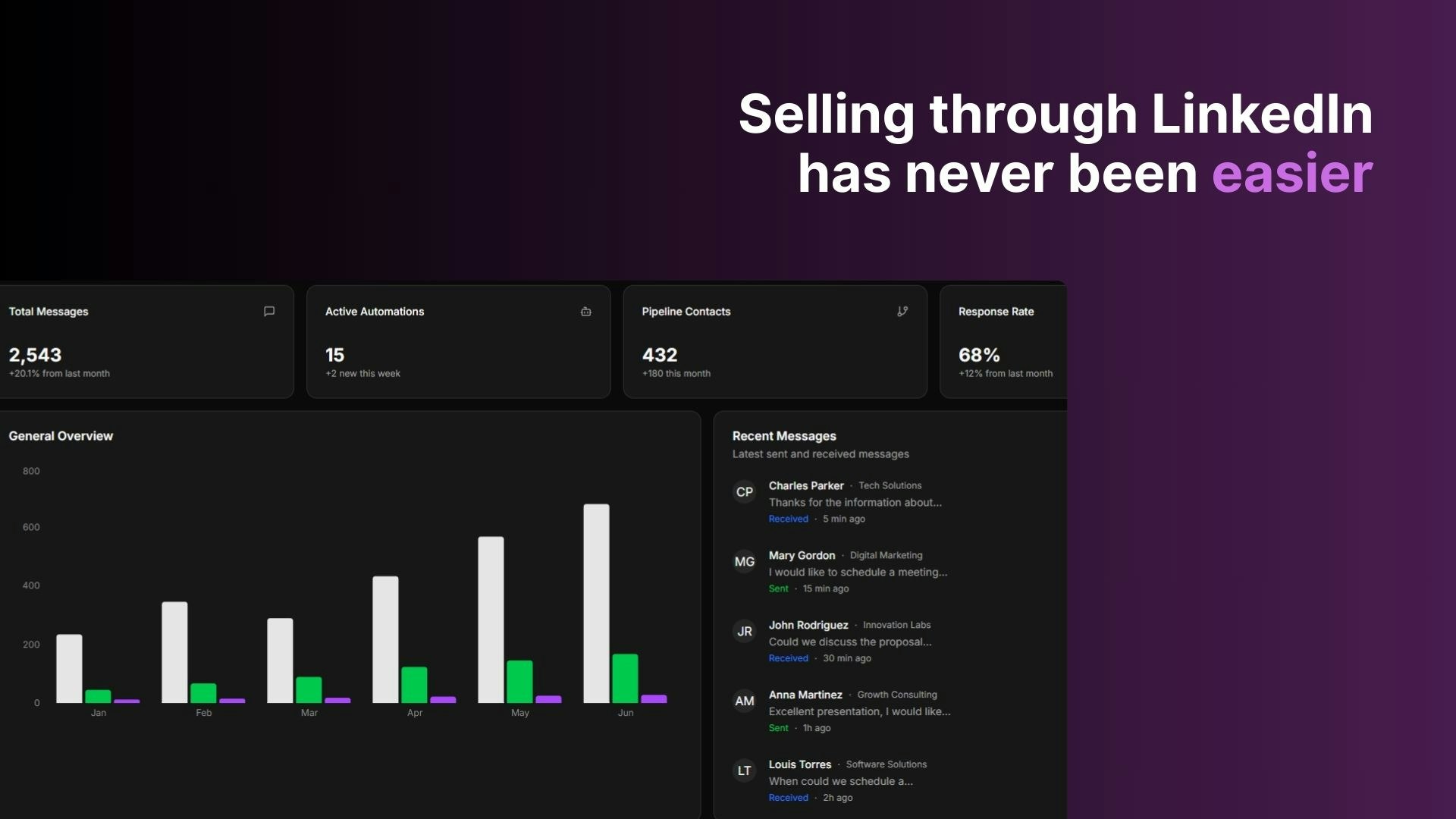 Selling through LinkedIn has never been easier

Total Messages
2,543
+20.1% from last month

Active Automations
15
+2 new this week

Pipeline Contacts
432
+180 this month

Response Rate
68%
+12% from last month

General Overview

800
600
400
200
0
Jan
Feb
Mar
Apr
May
Jun

Recent Messages
Latest sent and received messages

CP
Charles Parker · Tech Solutions
Thanks for the information about...
Received · 5 min ago

MG
Mary Gordon · Digital Marketing
I would like to schedule a meeting...
Sent · 15 min ago

JR
John Rodriguez · Innovation Labs
Could we discuss the proposal...
Received · 30 min ago

AM
Anna Martinez · Growth Consulting
Excellent presentation, I would like...
Sent · 1h ago

LT
Louis Torres · Software Solutions
When could we schedule a...
Received · 2h ago